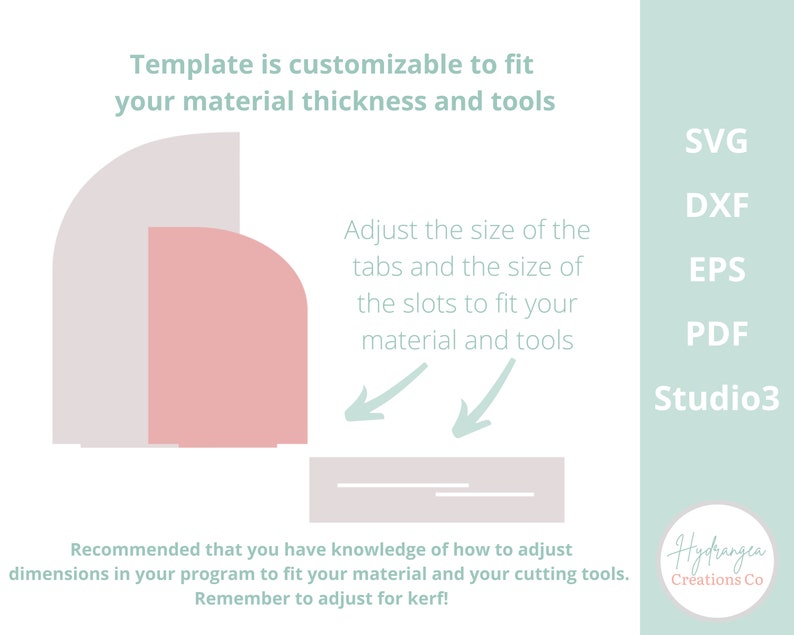 Template is customizable to fit your material thickness and tools

Adjust the size of the tabs and the size of the slots to fit your material and tools

Recommended that you have knowledge of how to adjust dimensions in your program to fit your material and your cutting tools. Remember to adjust for kerf!

SVG

DXF

EPS

PDF

Studio3

Hydrangea
Creations Co